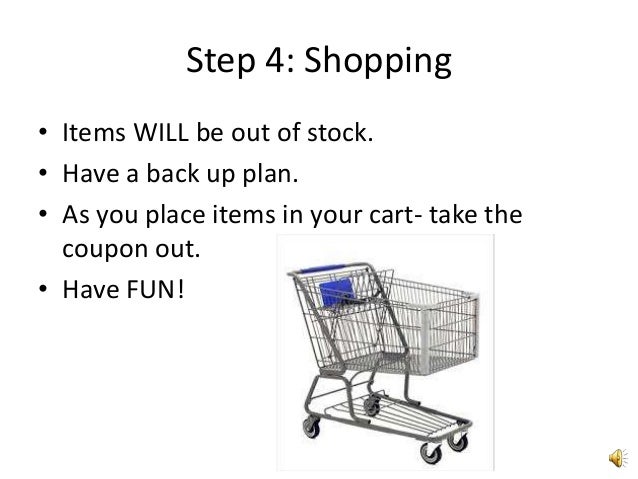 Step 4: Shopping

• Items WILL be out of stock.
• Have a back up plan.
• As you place items in your cart- take the coupon out.
• Have FUN!